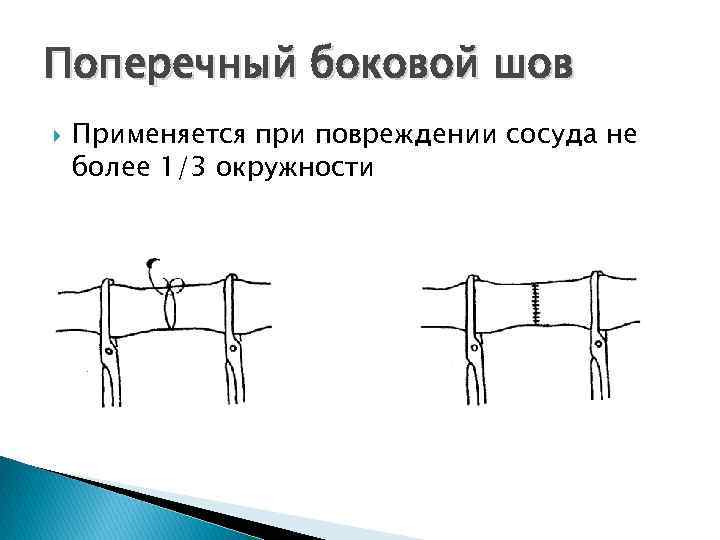 Поперечный боковой шов

Применяется при повреждении сосуда не более 1/3 окружности